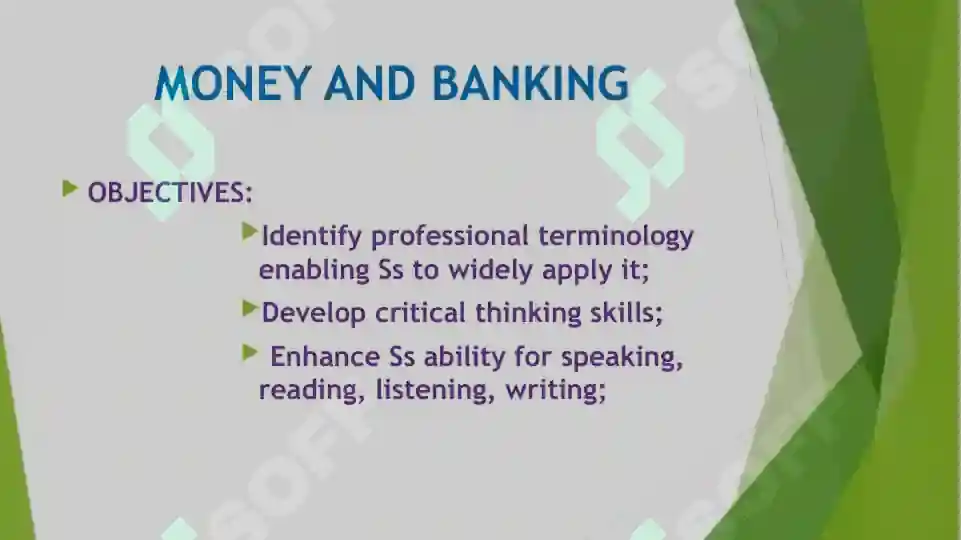 MONEY AND BANKING

OBJECTIVES:

Identify professional terminology enabling Ss to widely apply it;

Develop critical thinking skills;

Enhance Ss ability for speaking, reading, listening, writing;